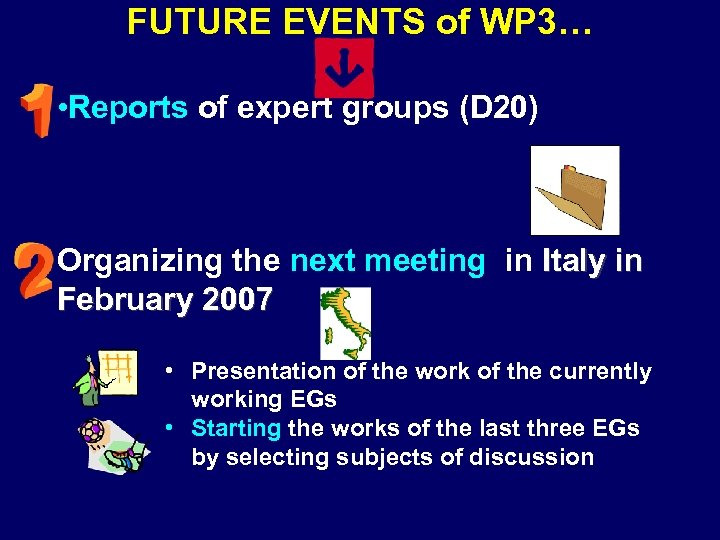 FUTURE EVENTS of WP3…

1 •Reports of expert groups (D20)

2 Organizing the next meeting in Italy in February 2007

• Presentation of the work of the currently working EGs
• Starting the works of the last three EGs by selecting subjects of discussion